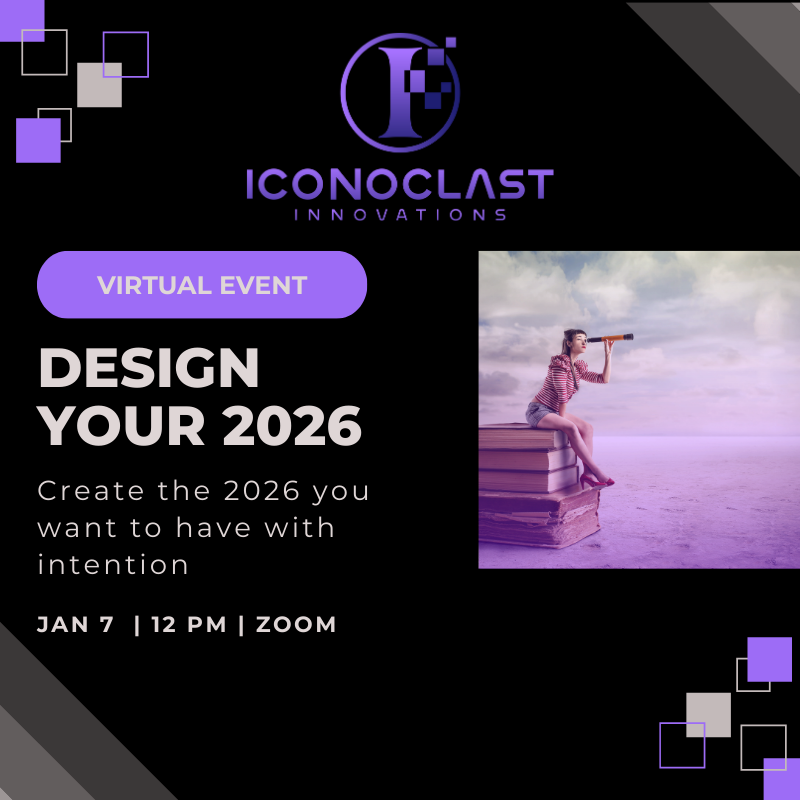 I

ICONOCLAST
INNOVATIONS

VIRTUAL EVENT

DESIGN YOUR 2026

Create the 2026 you want to have with intention

JAN 7 | 12 PM | ZOOM